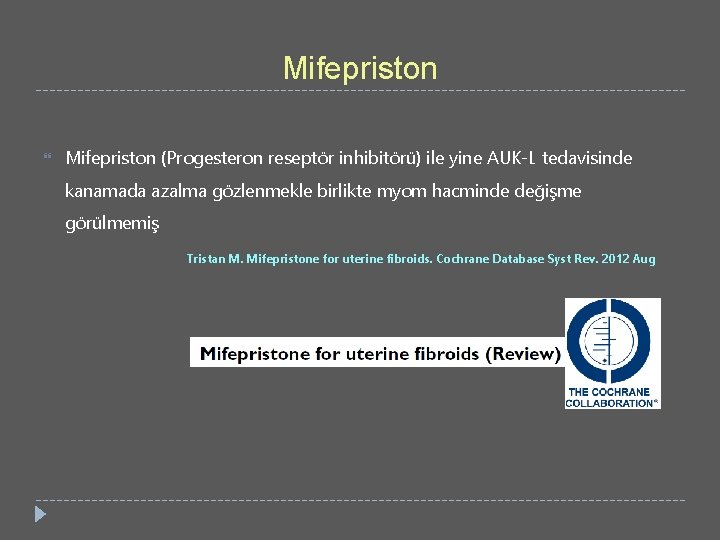 Mifepriston

Mifepriston (Progesteron reseptör inhibitörü) ile yine AUK-L tedavisinde kanamada azalma gözlenmekle birlikte myom hacminde değişme görülmemiş

Tristan M. Mifepristone for uterine fibroids. Cochrane Database Syst Rev. 2012 Aug

Mifepristone for uterine fibroids (Review)

THE COCHRANE COLLABORATION®